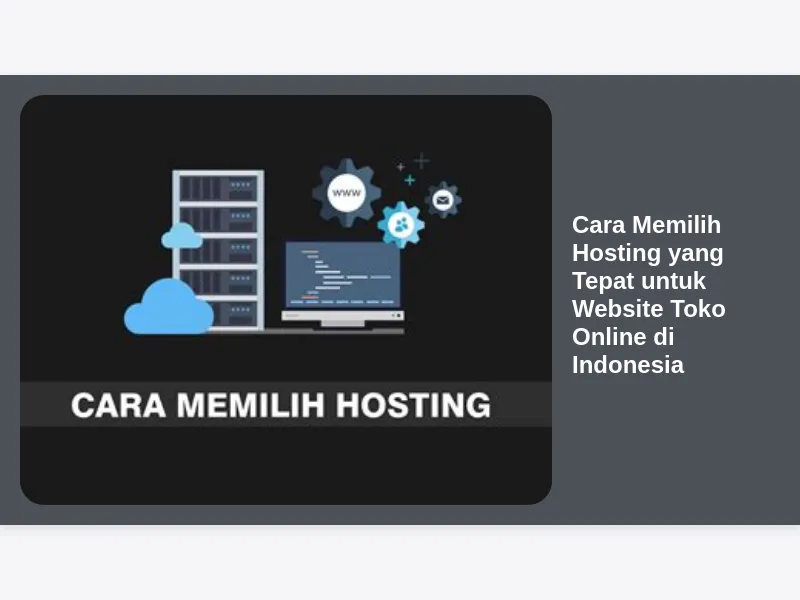 www

CARA MEMILIH HOSTING

Cara Memilih Hosting yang Tepat untuk Website Toko Online di Indonesia